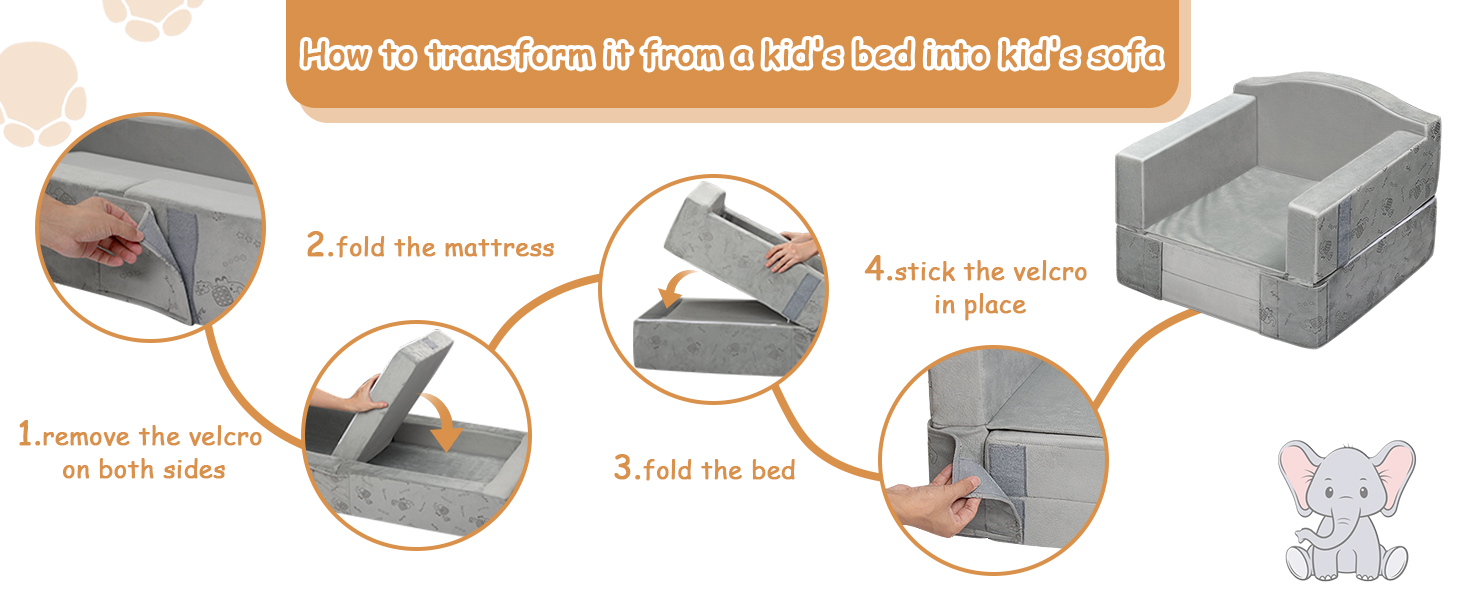 How to transform it from a kid's bed into kid's sofa

1.remove the velcro on both sides

2.fold the mattress

3.fold the bed

4.stick the velcro in place